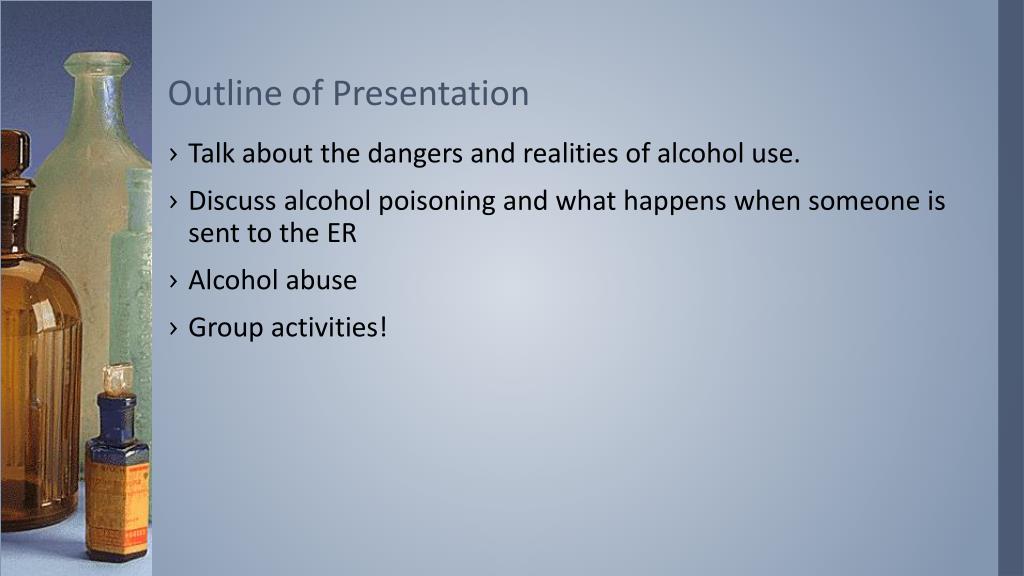 Outline of Presentation

› Talk about the dangers and realities of alcohol use.

› Discuss alcohol poisoning and what happens when someone is sent to the ER

› Alcohol abuse

› Group activities!